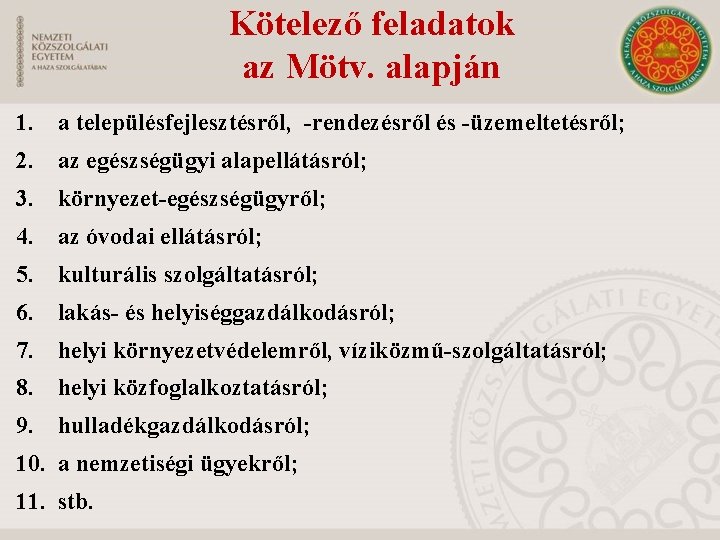 NEMZETI KÖZSZOLGÁLATI EGYETEM
A HAZA SZOLGÁLATÁBAN

Kötelező feladatok az Mötv. alapján

NEMZETI KÖZSZOLGÁLATI EGYETEM
A HAZA SZOLGÁLATÁBAN

1. a településfejlesztésről, -rendezésről és -üzemeltetésről;
2. az egészségügyi alapellátásról;
3. környezet-egészségügyről;
4. az óvodai ellátásról;
5. kulturális szolgáltatásról;
6. lakás- és helyiséggazdálkodásról;
7. helyi környezetvédelemről, víziközmű-szolgáltatásról;
8. helyi közfoglalkoztatásról;
9. hulladékgazdálkodásról;
10. a nemzetiségi ügyekről;
11. stb.

NEMZETI KÖZSZOLGÁLATI EGYETEM